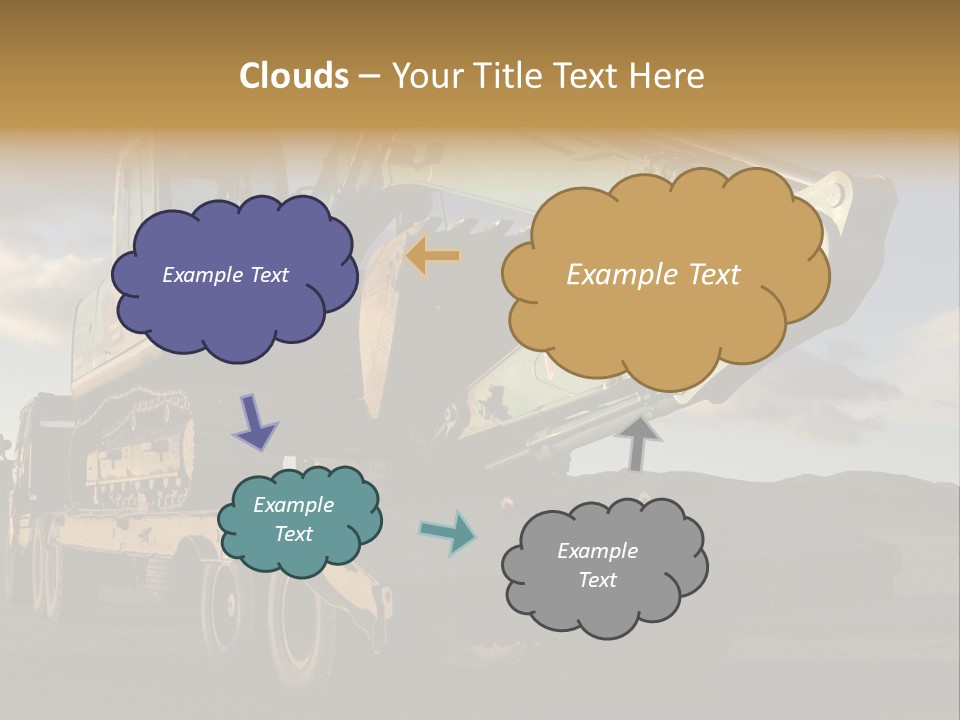 Clouds – Your Title Text Here

Example Text

Example Text

Example Text

Example Text